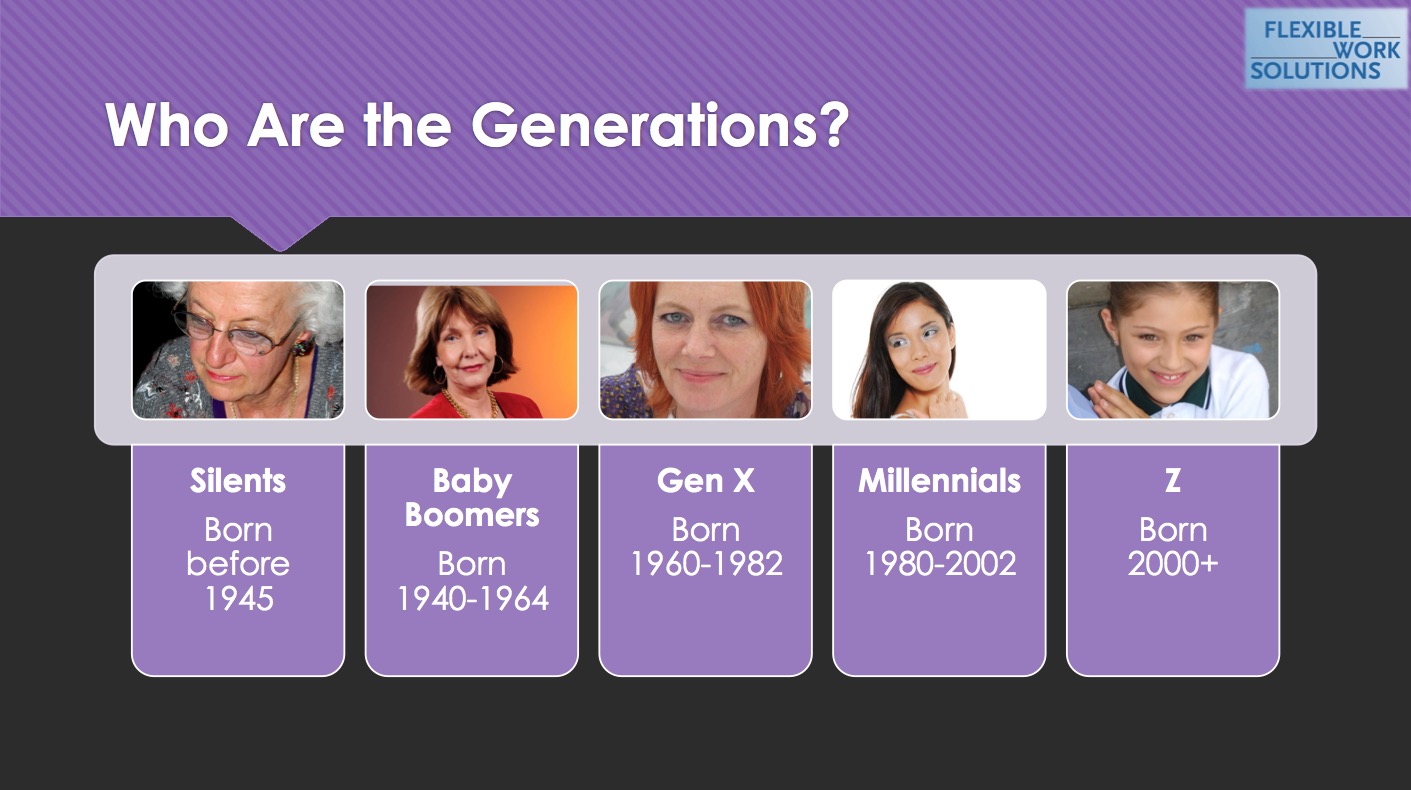 FLEXIBLE WORK SOLUTIONS

Who Are the Generations?

Silents
Born before 1945

Baby Boomers
Born 1940-1964

Gen X
Born 1960-1982

Millennials
Born 1980-2002

Z
Born 2000+